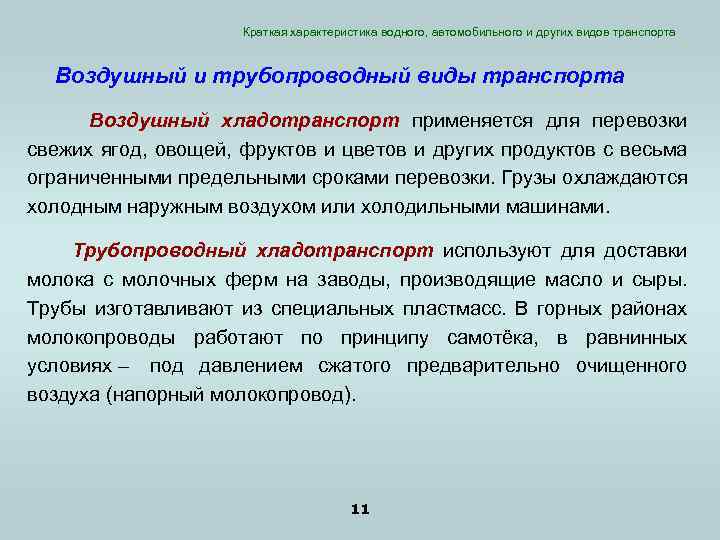 Краткая характеристика водного, автомобильного и других видов транспорта

Воздушный и трубопроводный виды транспорта

Воздушный хладотранспорт применяется для перевозки свежих ягод, овощей, фруктов и цветов и других продуктов с весьма ограниченными предельными сроками перевозки. Грузы охлаждаются холодным наружным воздухом или холодильными машинами.

Трубопроводный хладотранспорт используют для доставки молока с молочных ферм на заводы, производящие масло и сыры. Трубы изготавливают из специальных пластмасс. В горных районах молокопроводы работают по принципу самотёка, в равнинных условиях – под давлением сжатого предварительно очищенного воздуха (напорный молокопровод).

11